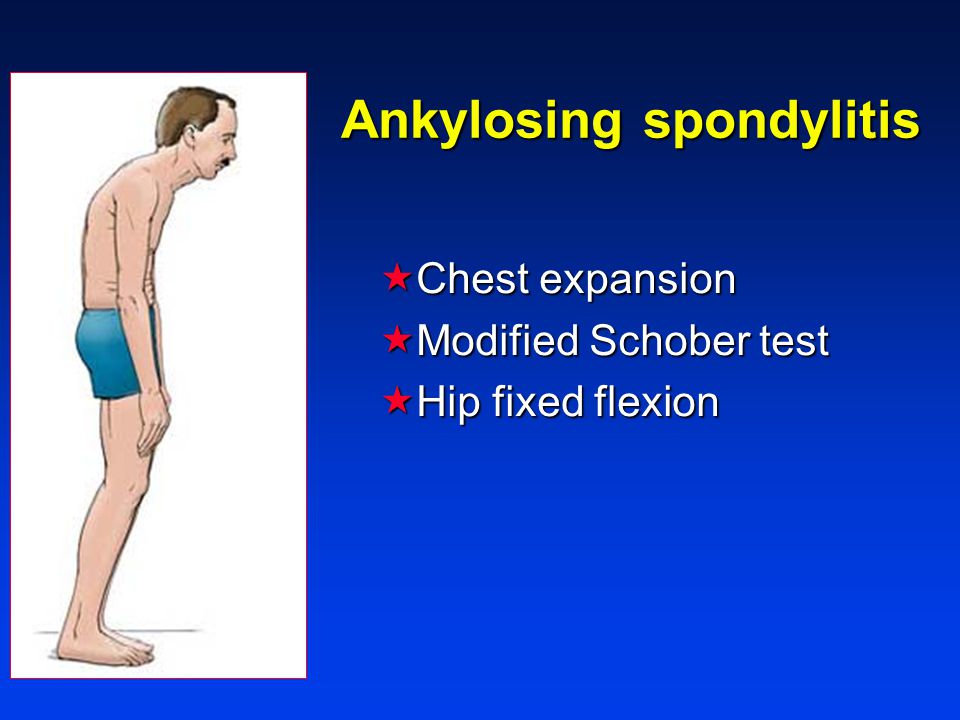 Ankylosing spondylitis

★Chest expansion
★Modified Schober test
★Hip fixed flexion